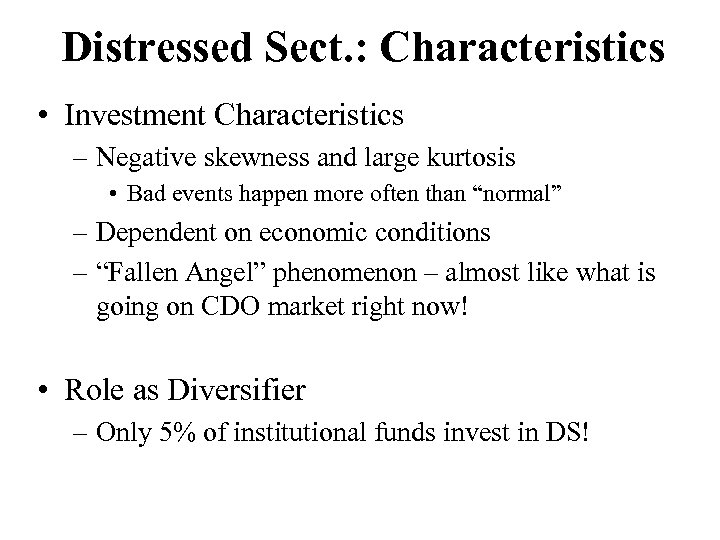 Distressed Sect.: Characteristics

• Investment Characteristics
– Negative skewness and large kurtosis
• Bad events happen more often than “normal”
– Dependent on economic conditions
– “Fallen Angel” phenomenon – almost like what is going on CDO market right now!

• Role as Diversifier
– Only 5% of institutional funds invest in DS!